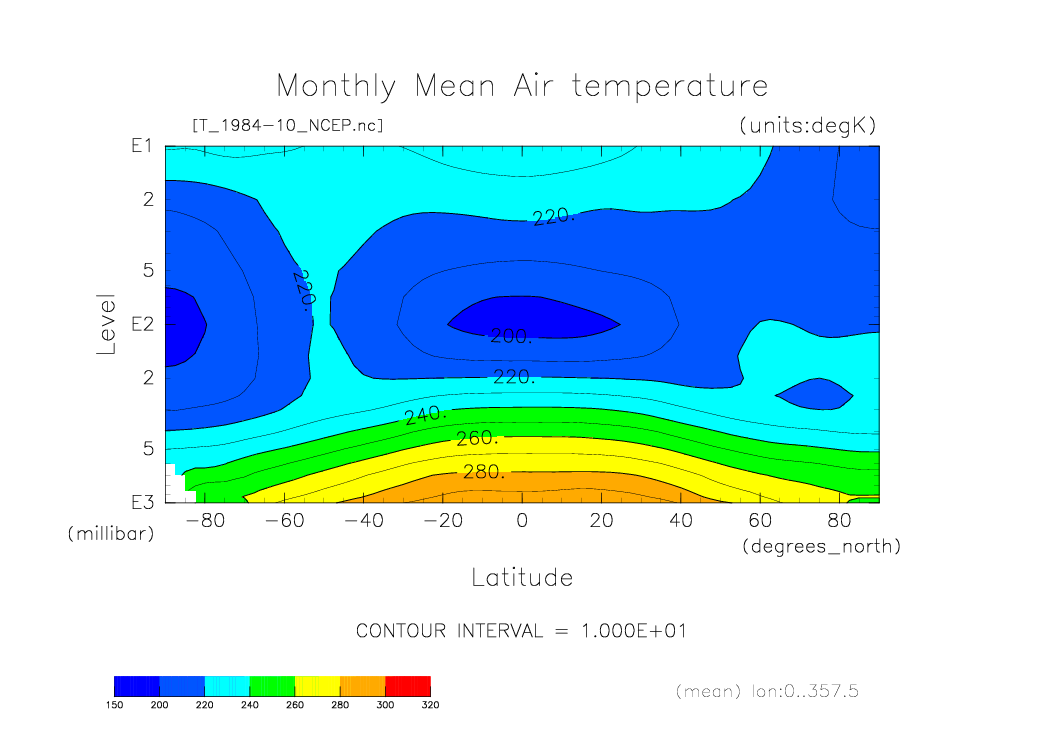 Monthly Mean Air temperature

[T_1984-10_NCEP.nc]

(units:degK)

Level

E1

2

5

E2

2

5

E3

(millibar)

220.

220.

200.

220.

240.

260.

280.

-80 -60 -40 -20 0 20 40 60 80

(degrees_north)

Latitude

CONTOUR INTERVAL = 1.000E+01

150 200 220 240 260 280 300 320

(mean) lon:0..357.5